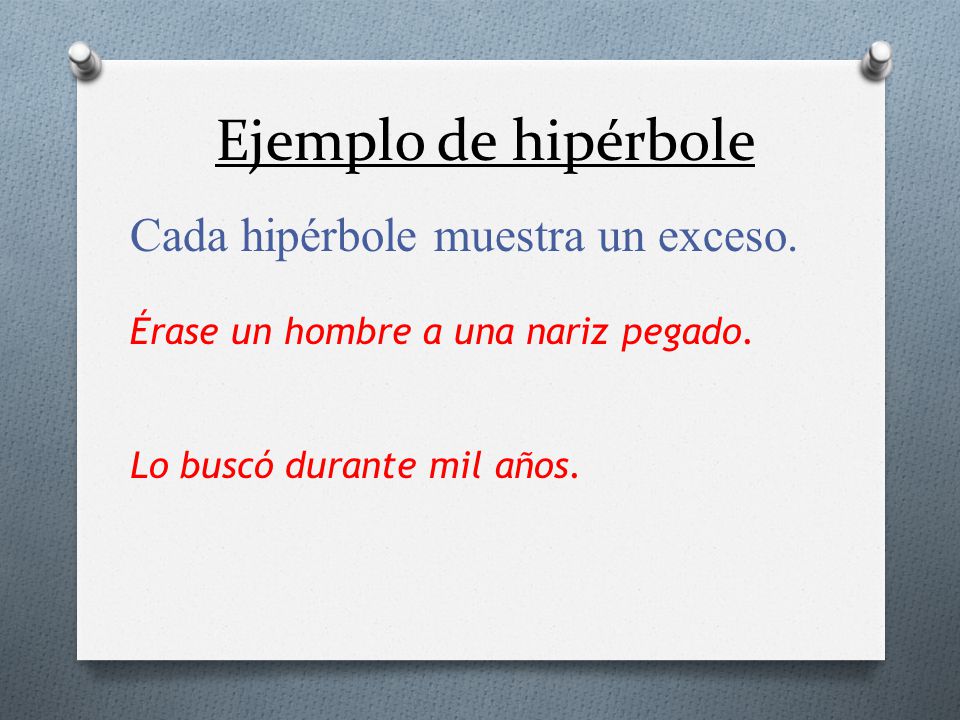 Ejemplo de hipérbole

Cada hipérbole muestra un exceso.

Érase un hombre a una nariz pegado.

Lo buscó durante mil años.